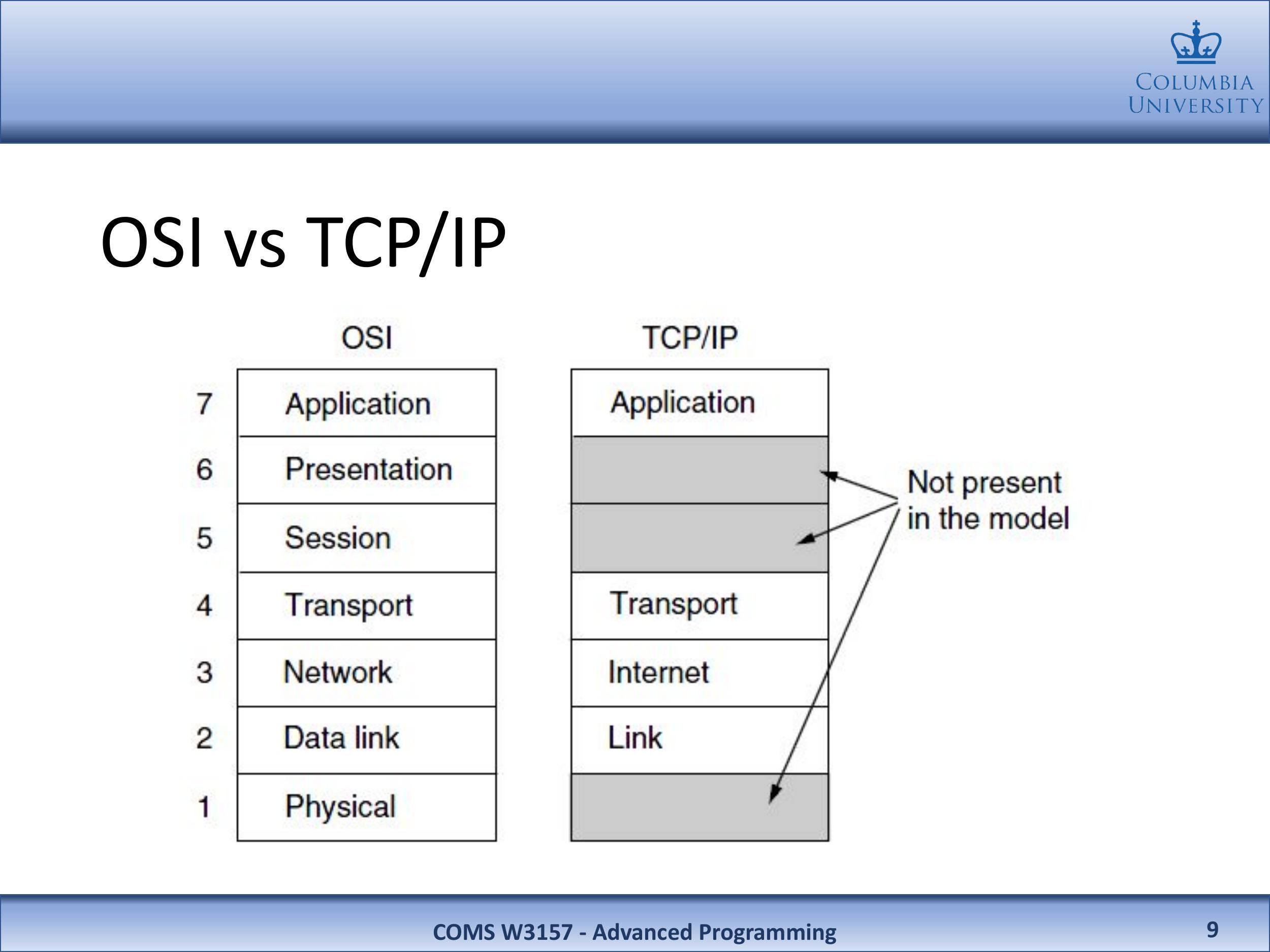 COLUMBIA UNIVERSITY

OSI vs TCP/IP

| | OSI | TCP/IP |
|---|---|---|
| 7 | Application | Application |
| 6 | Presentation | |
| 5 | Session | |
| 4 | Transport | Transport |
| 3 | Network | Internet |
| 2 | Data link | Link |
| 1 | Physical | |

Not present in the model

COMS W3157 - Advanced Programming

9